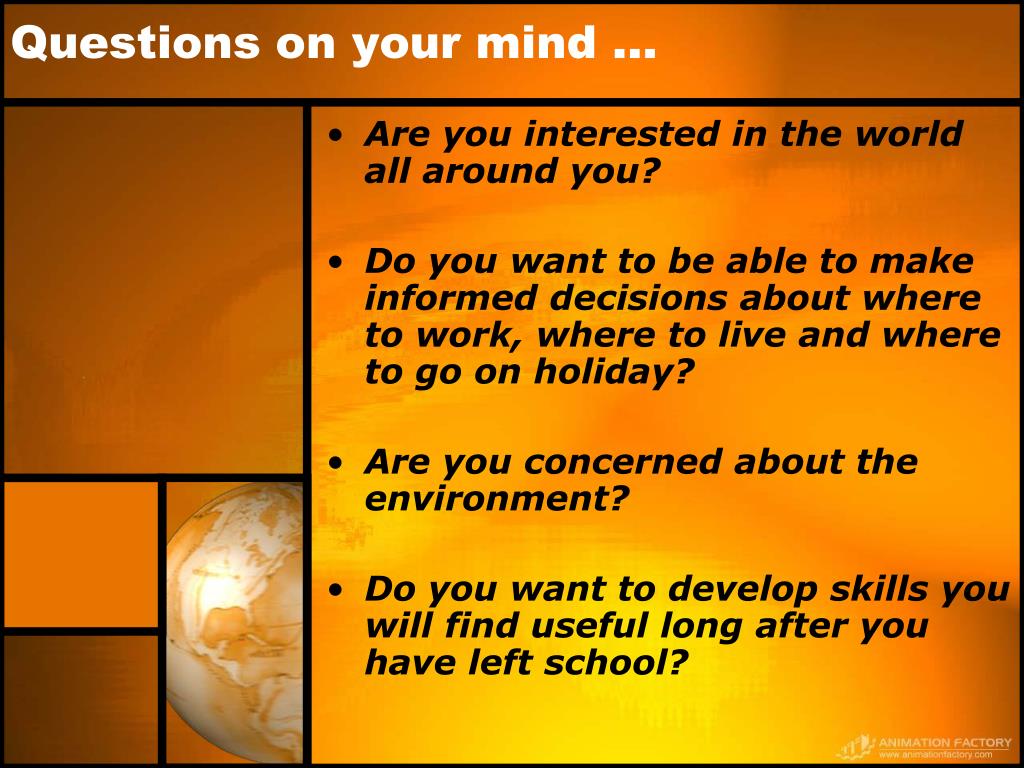 Questions on your mind …

• Are you interested in the world all around you?

• Do you want to be able to make informed decisions about where to work, where to live and where to go on holiday?

• Are you concerned about the environment?

• Do you want to develop skills you will find useful long after you have left school?

ANIMATION FACTORY
www.animationfactory.com